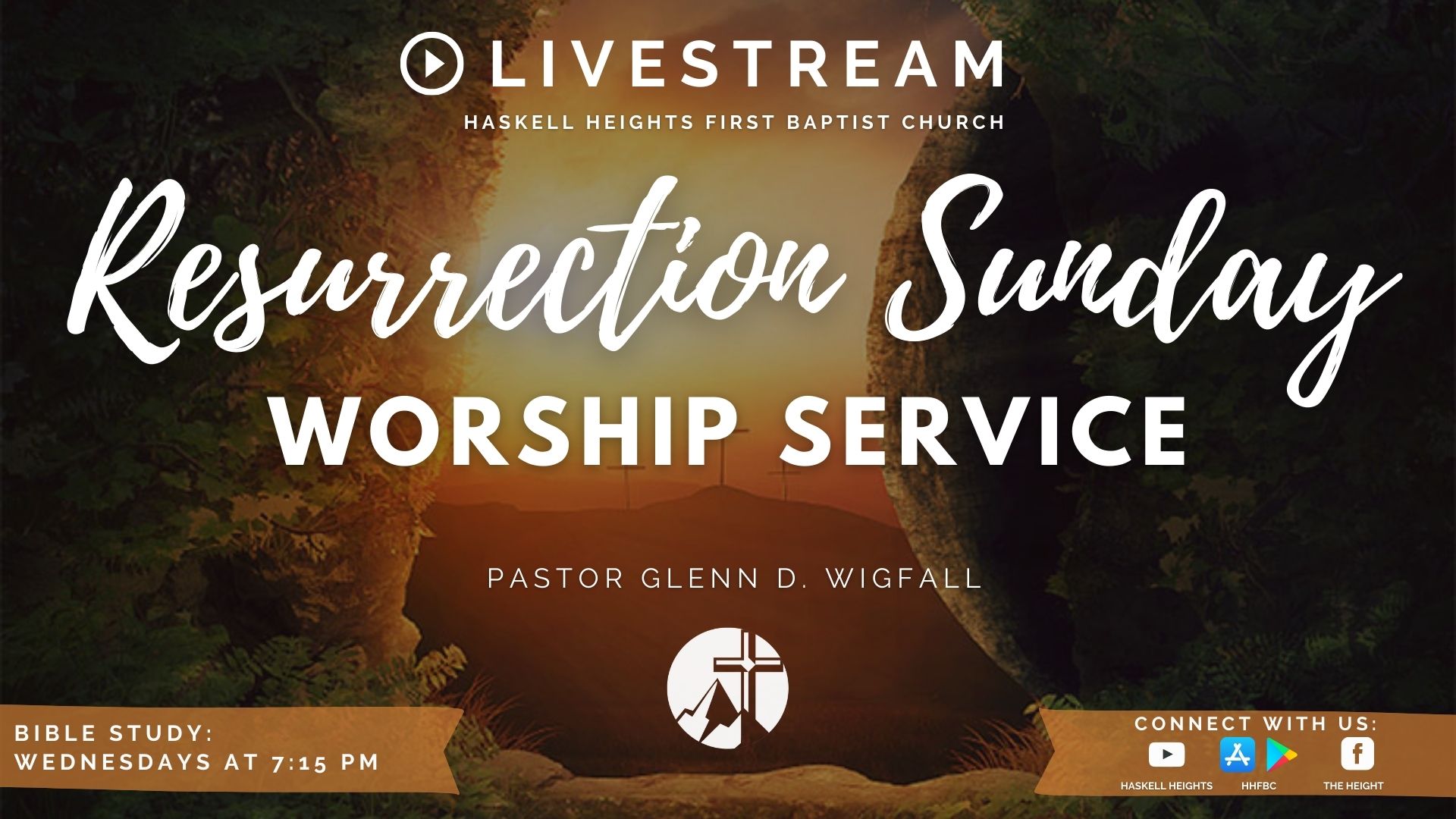 LIVESTREAM

HASKELL HEIGHTS FIRST BAPTIST CHURCH

Resurrection Sunday

WORSHIP SERVICE

PASTOR GLENN D. WIGFALL

BIBLE STUDY:
WEDNESDAYS AT 7:15 PM

CONNECT WITH US:

HASKELL HEIGHTS HHFBC THE HEIGHT